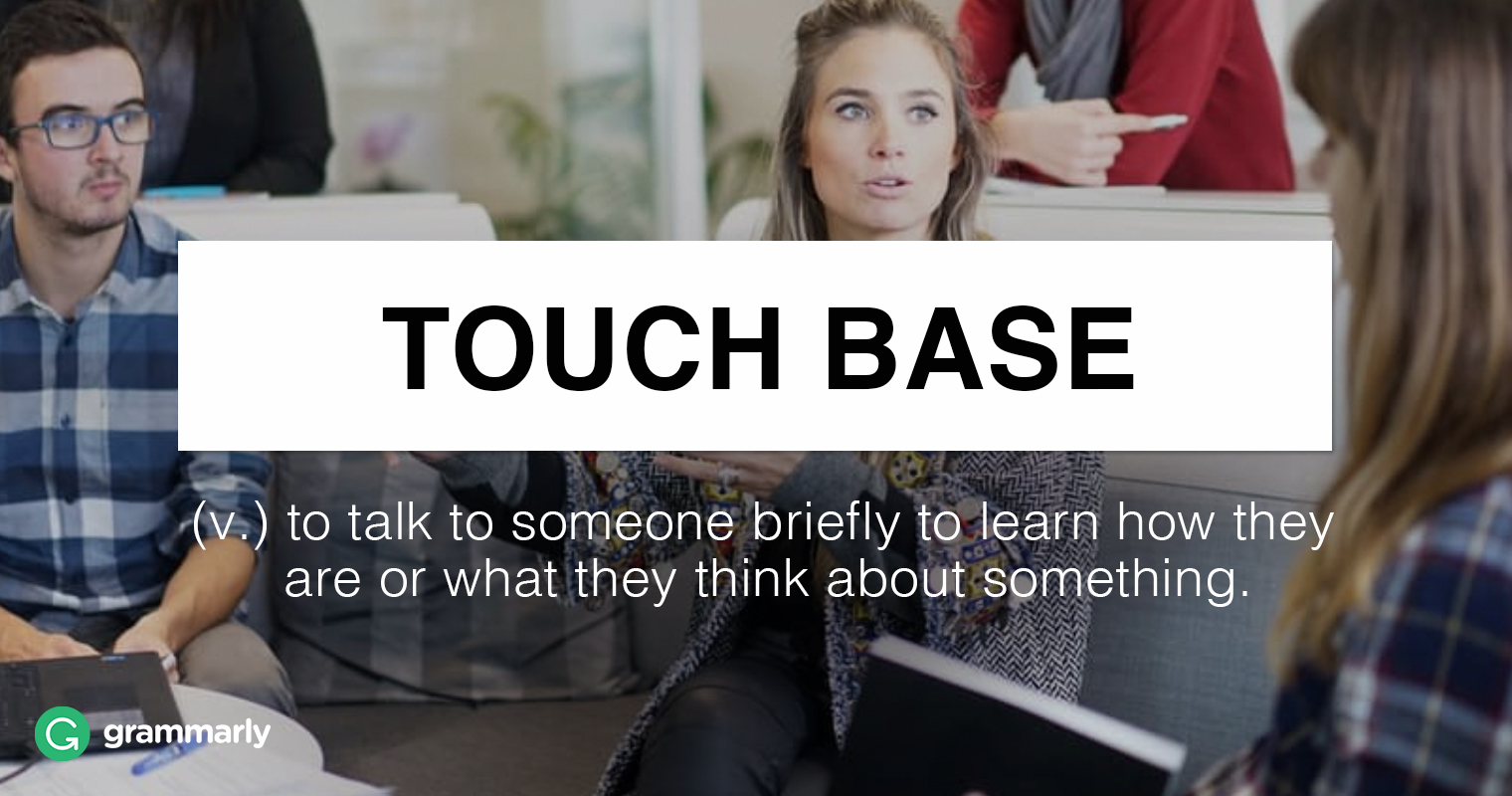 TOUCH BASE

(v.) to talk to someone briefly to learn how they are or what they think about something.

grammarly